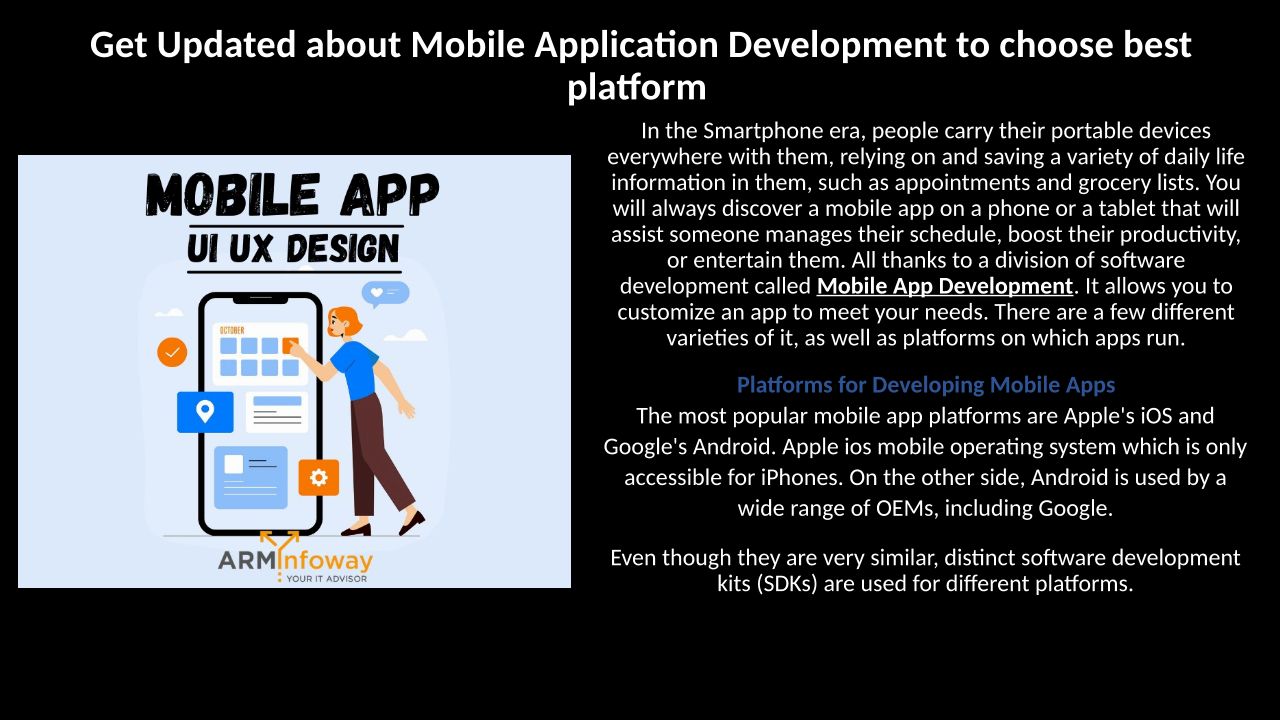 Get Updated about Mobile Application Development to choose best platform

MOBILE APP
UI UX DESIGN

OCTOBER

ARMInfoway
YOUR IT ADVISOR

In the Smartphone era, people carry their portable devices everywhere with them, relying on and saving a variety of daily life information in them, such as appointments and grocery lists. You will always discover a mobile app on a phone or a tablet that will assist someone manages their schedule, boost their productivity, or entertain them. All thanks to a division of software development called Mobile App Development. It allows you to customize an app to meet your needs. There are a few different varieties of it, as well as platforms on which apps run.

Platforms for Developing Mobile Apps

The most popular mobile app platforms are Apple's iOS and Google's Android. Apple ios mobile operating system which is only accessible for iPhones. On the other side, Android is used by a wide range of OEMs, including Google.

Even though they are very similar, distinct software development kits (SDKs) are used for different platforms.